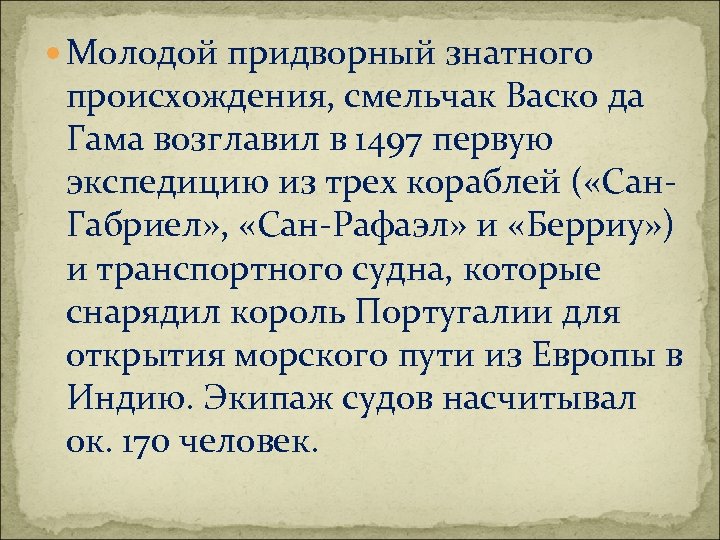 Молодой придворный знатного происхождения, смельчак Васко да Гама возглавил в 1497 первую экспедицию из трех кораблей («Сан-Габриел», «Сан-Рафаэл» и «Берриу») и транспортного судна, которые снарядил король Португалии для открытия морского пути из Европы в Индию. Экипаж судов насчитывал ок. 170 человек.